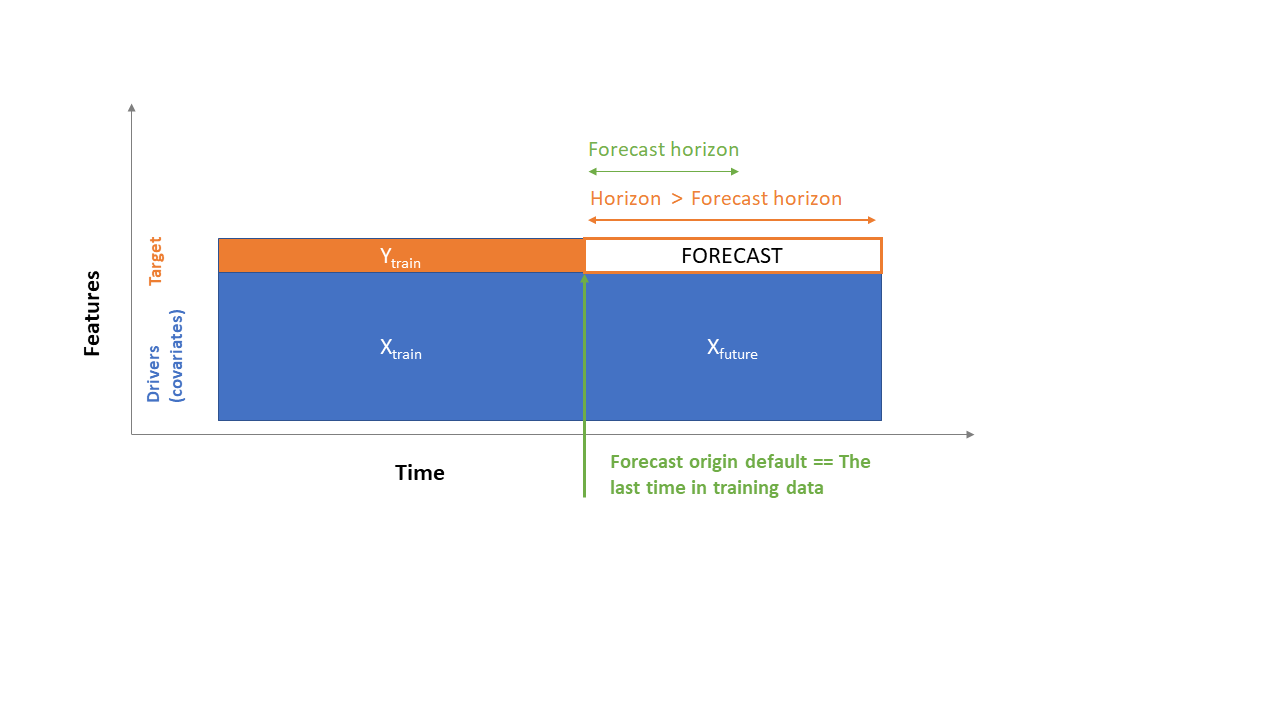 Forecast horizon

Horizon > Forecast horizon

Features

Target

Drivers (covariates)

$Y_{train}$

FORECAST

$X_{train}$

$X_{future}$

Time

Forecast origin default == The last time in training data